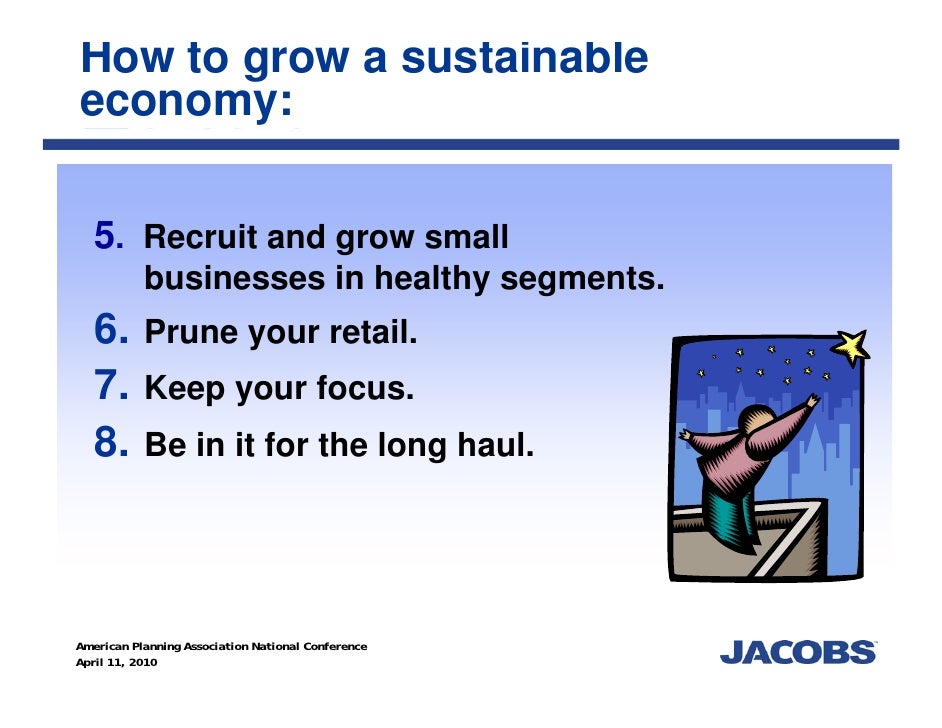 How to grow a sustainable economy:

5. Recruit and grow small businesses in healthy segments.
6. Prune your retail.
7. Keep your focus.
8. Be in it for the long haul.

American Planning Association National Conference
April 11, 2010

JACOBS